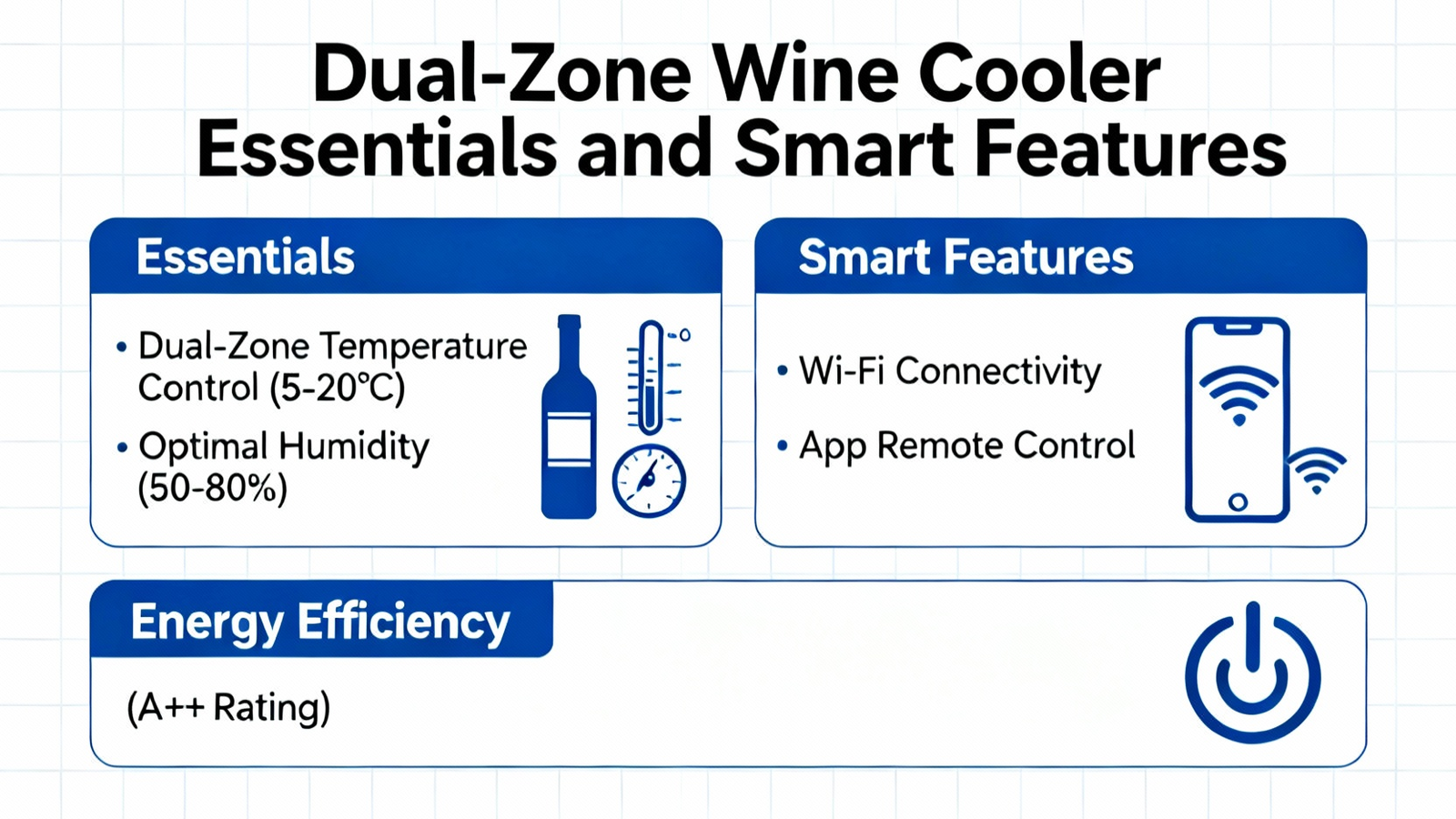 Dual-Zone Wine Cooler Essentials and Smart Features

Essentials

• Dual-Zone Temperature Control (5-20°C)
• Optimal Humidity (50-80%)

Smart Features

• Wi-Fi Connectivity
• App Remote Control

Energy Efficiency

(A++ Rating)